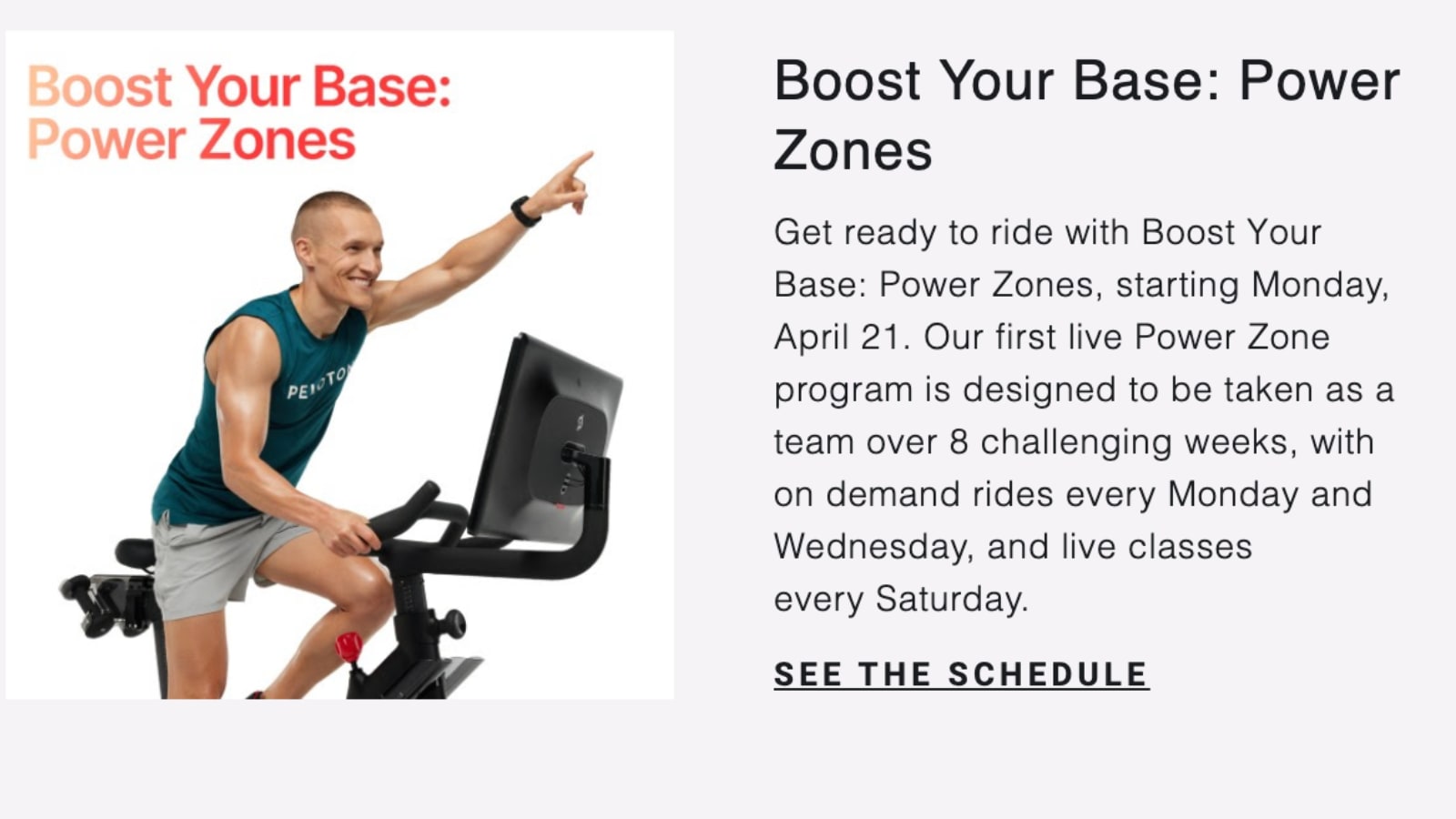 Boost Your Base: Power Zones

PELOTON

Boost Your Base: Power Zones

Get ready to ride with Boost Your Base: Power Zones, starting Monday, April 21. Our first live Power Zone program is designed to be taken as a team over 8 challenging weeks, with on demand rides every Monday and Wednesday, and live classes every Saturday.

SEE THE SCHEDULE